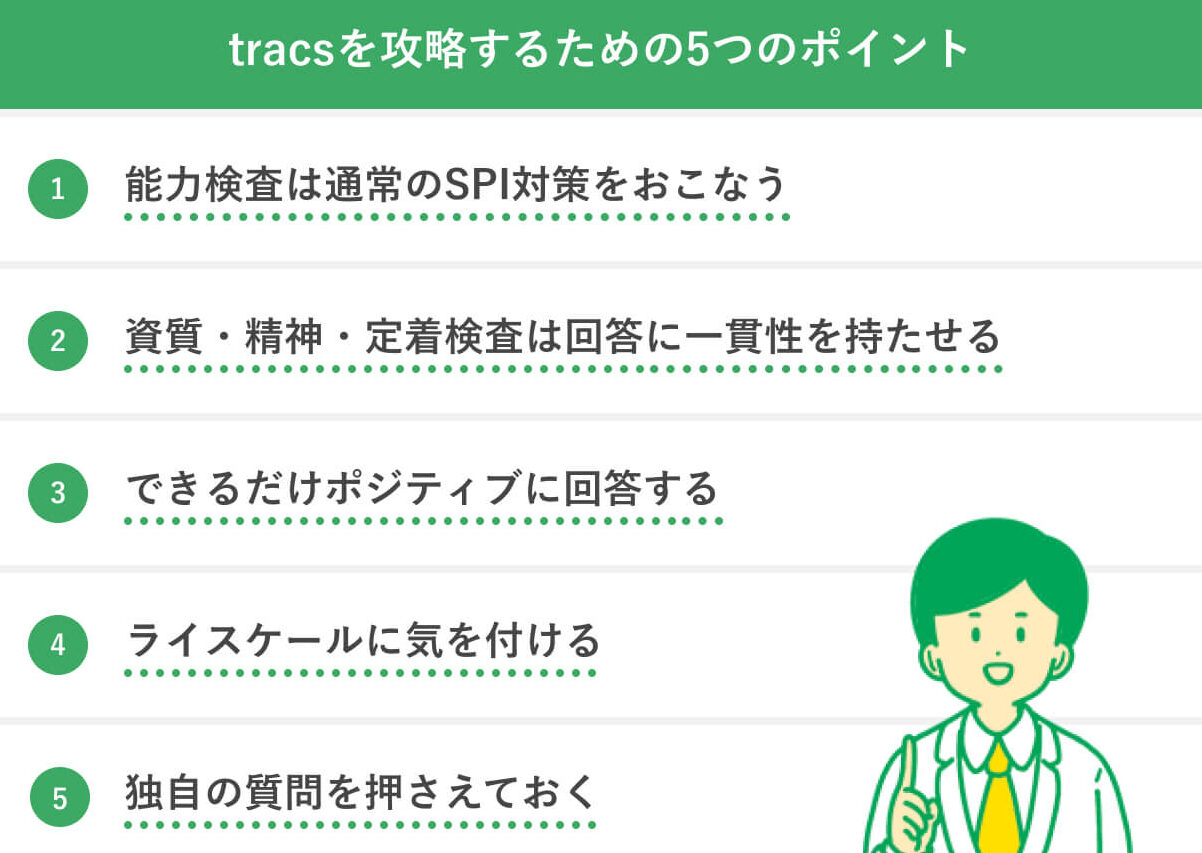 tracsを攻略するための5つのポイント

1 能力検査は通常のSPI対策をおこなう

2 資質・精神・定着検査は回答に一貫性を持たせる

3 できるだけポジティブに回答する

4 ライスケールに気を付ける

5 独自の質問を押さえておく